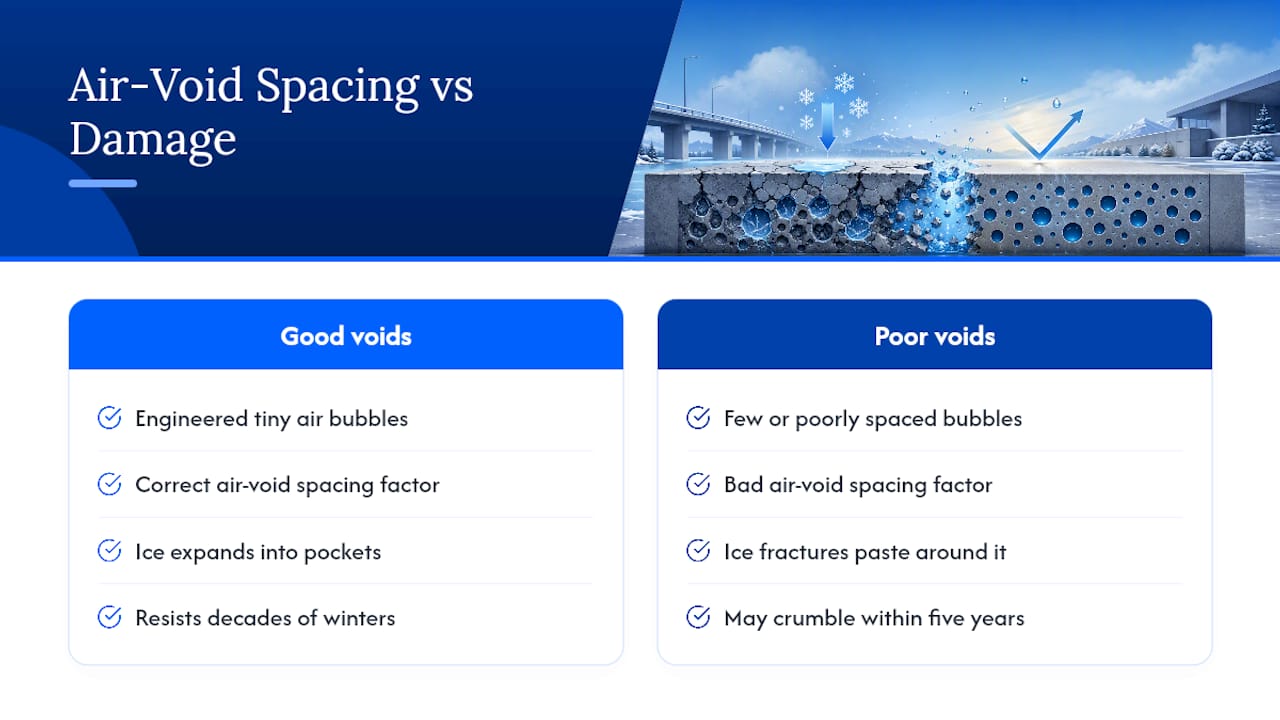 Air-Void Spacing vs Damage

Good voids

Engineered tiny air bubbles

Correct air-void spacing factor

Ice expands into pockets

Resists decades of winters

Poor voids

Few or poorly spaced bubbles

Bad air-void spacing factor

Ice fractures paste around it

May crumble within five years